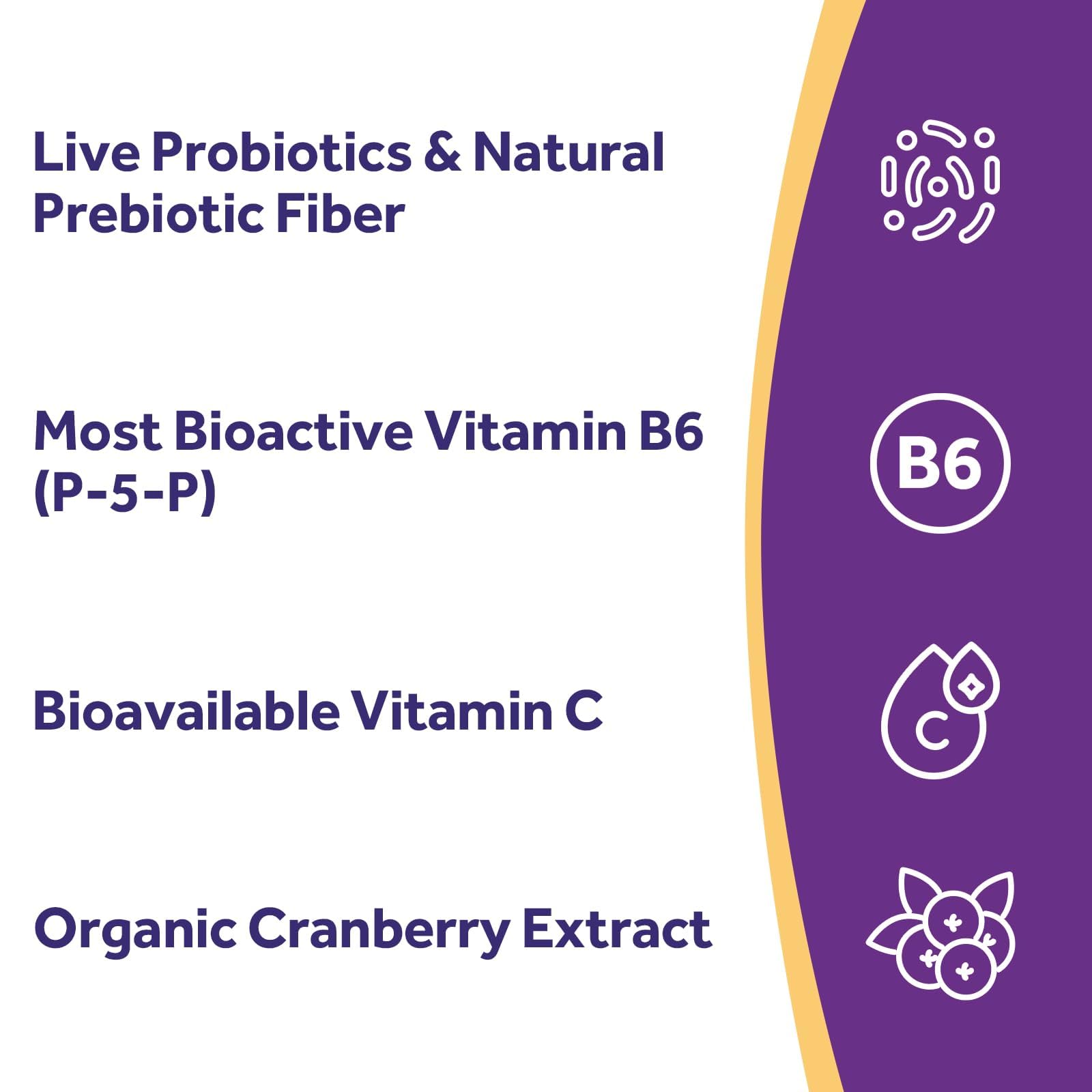 Live Probiotics & Natural Prebiotic Fiber

Most Bioactive Vitamin B6 (P-5-P)

B6

Bioavailable Vitamin C

C

Organic Cranberry Extract